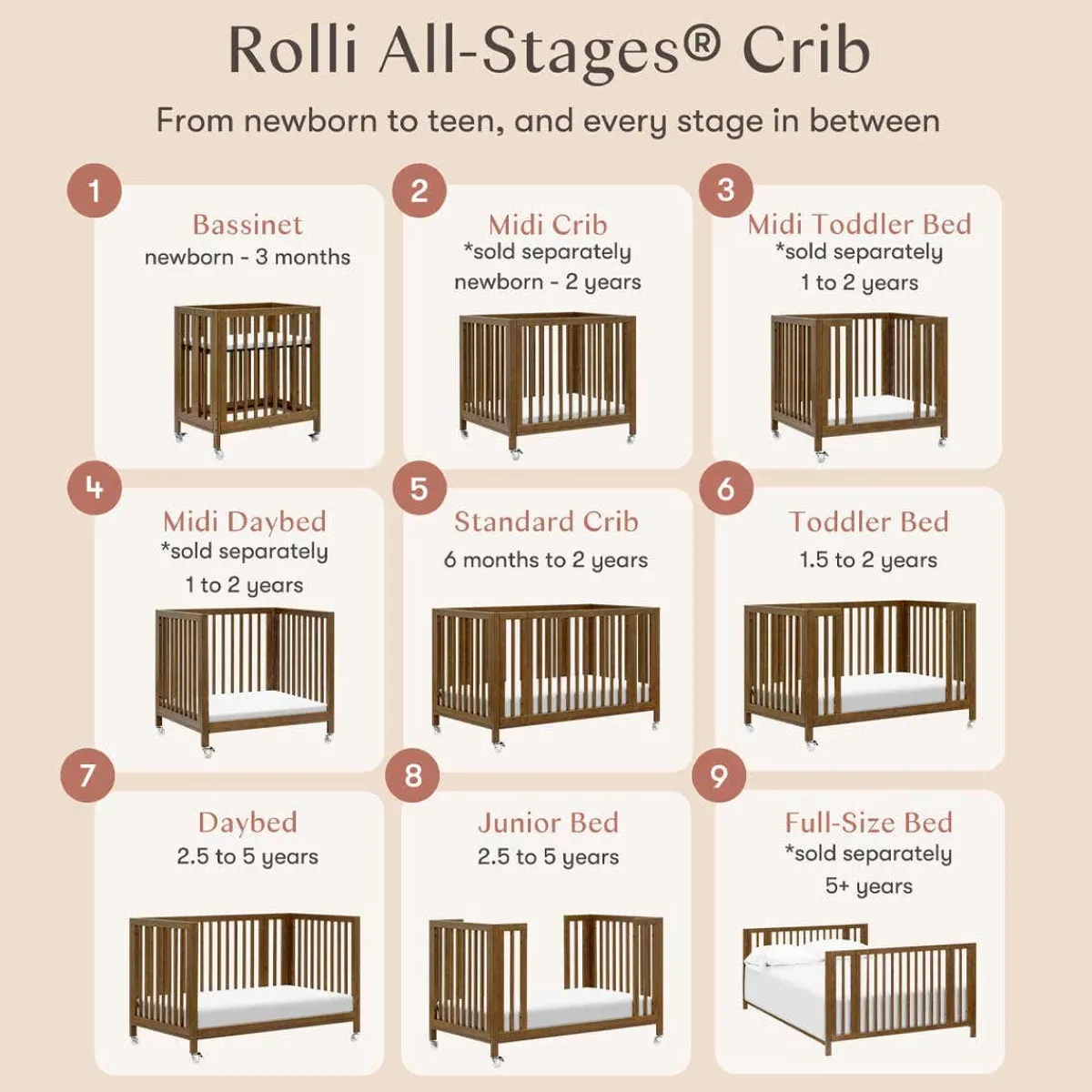 Rolli All-Stages® Crib

From newborn to teen, and every stage in between

1
Bassinet
newborn - 3 months

2
Midi Crib
*sold separately
newborn - 2 years

3
Midi Toddler Bed
*sold separately
1 to 2 years

4
Midi Daybed
*sold separately
1 to 2 years

5
Standard Crib
6 months to 2 years

6
Toddler Bed
1.5 to 2 years

7
Daybed
2.5 to 5 years

8
Junior Bed
2.5 to 5 years

9
Full-Size Bed
*sold separately
5+ years